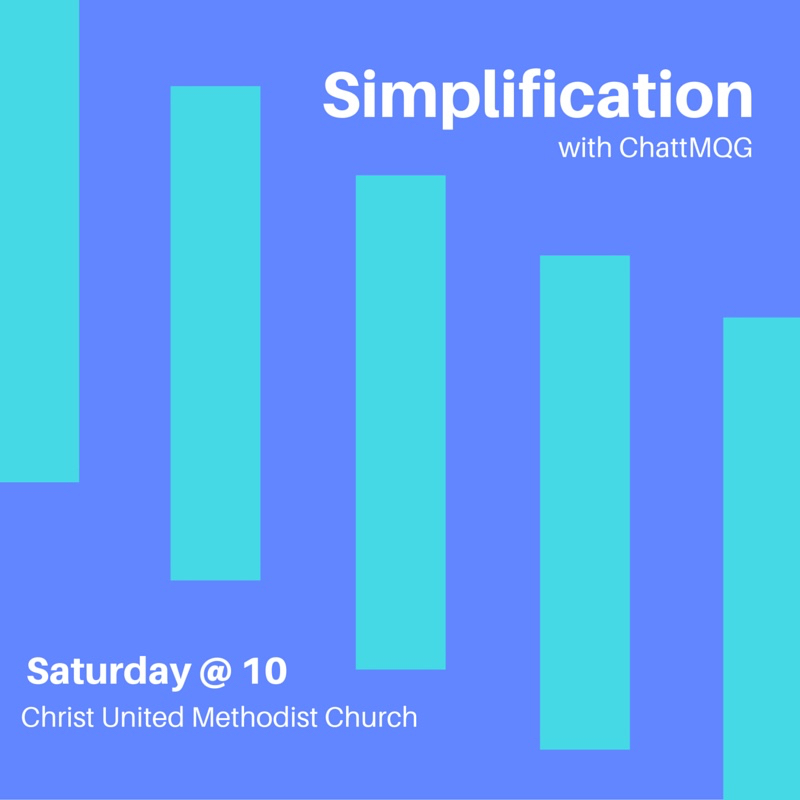 Simplification
with ChattMQG

Saturday @ 10
Christ United Methodist Church